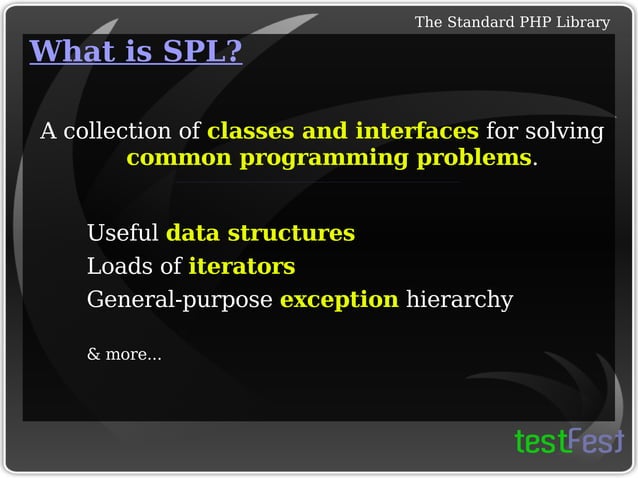 The Standard PHP Library

What is SPL?

A collection of classes and interfaces for solving common programming problems.

Useful data structures
Loads of iterators
General-purpose exception hierarchy

& more...

testFest